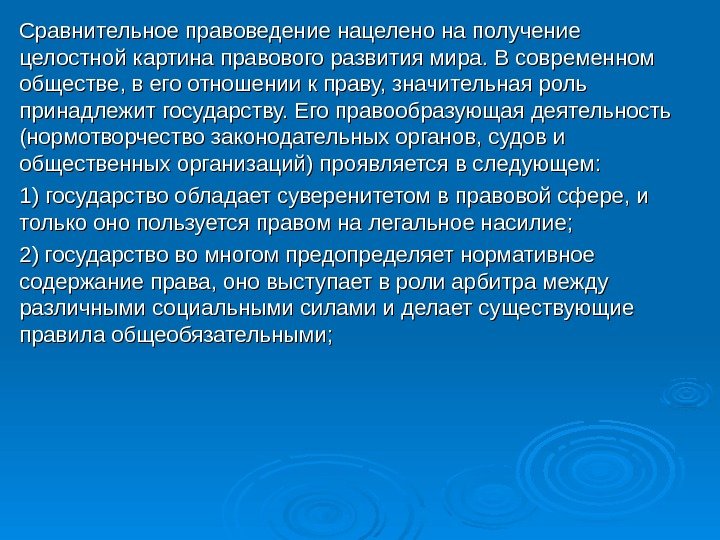 Сравнительное правоведение нацелено на получение целостной картина правового развития мира. В современном обществе, в его отношении к праву, значительная роль принадлежит государству. Его правообразующая деятельность (нормотворчество законодательных органов, судов и общественных организаций) проявляется в следующем:

1) государство обладает суверенитетом в правовой сфере, и только оно пользуется правом на легальное насилие;

2) государство во многом предопределяет нормативное содержание права, оно выступает в роли арбитра между различными социальными силами и делает существующие правила общеобязательными;